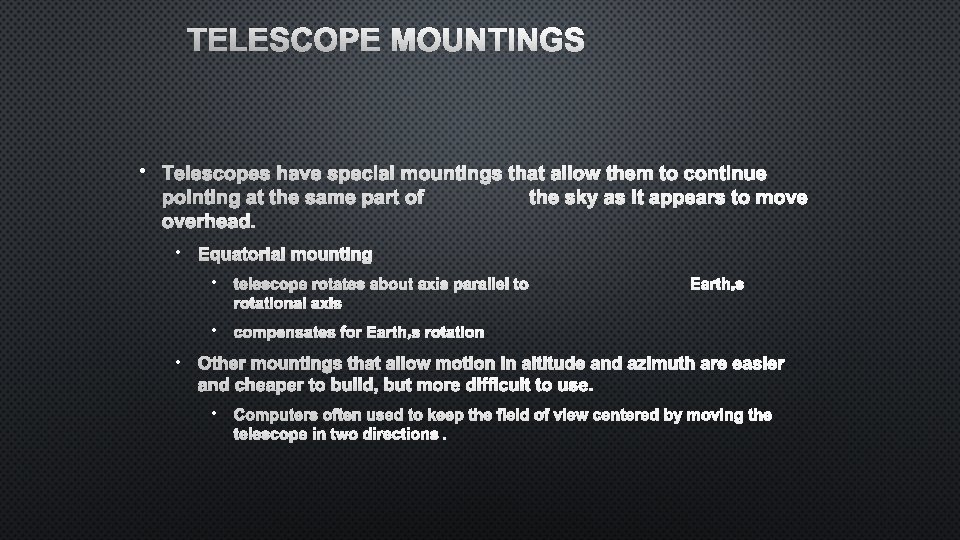 TELESCOPE MOUNTINGS

• Telescopes have special mountings that allow them to continue pointing at the same part of the sky as it appears to move overhead.

• Equatorial mounting

• telescope rotates about axis parallel to Earth,s rotational axis

• compensates for Earth,s rotation

• Other mountings that allow motion in altitude and azimuth are easier and cheaper to build, but more difficult to use.

• Computers often used to keep the field of view centered by moving the telescope in two directions .